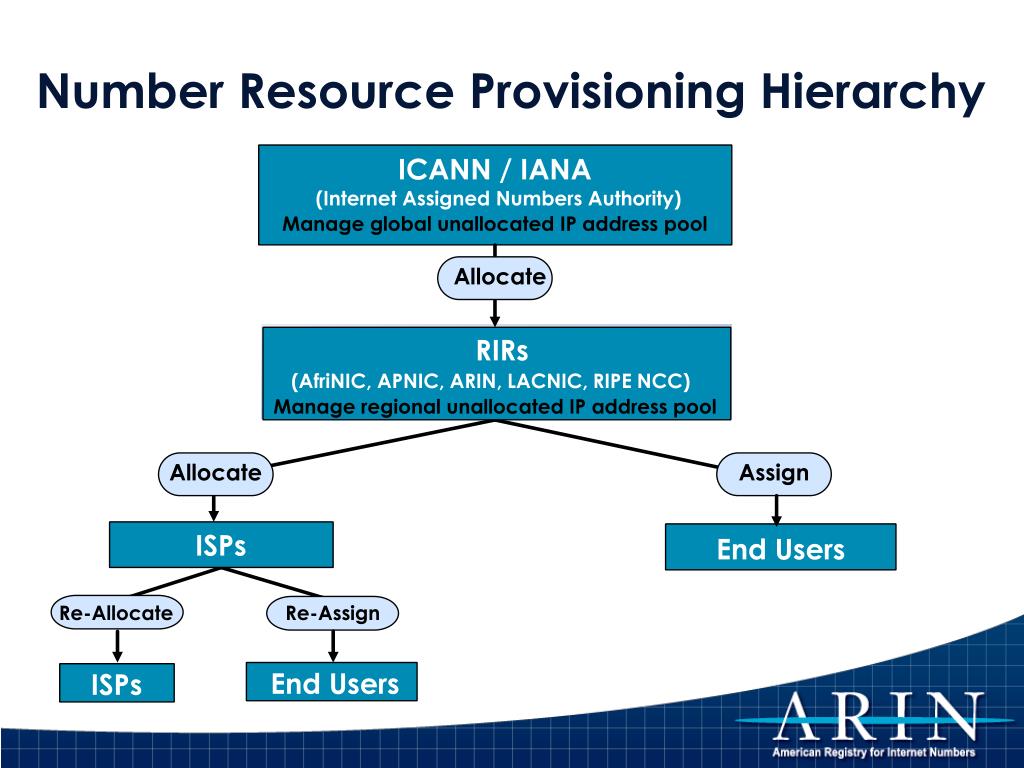 Number Resource Provisioning Hierarchy

ICANN / IANA
(Internet Assigned Numbers Authority)
Manage global unallocated IP address pool

Allocate

RIRs
(AfriNIC, APNIC, ARIN, LACNIC, RIPE NCC)
Manage regional unallocated IP address pool

Allocate

Assign

ISPs

End Users

Re-Allocate

Re-Assign

ISPs

End Users

ARIN
American Registry for Internet Numbers